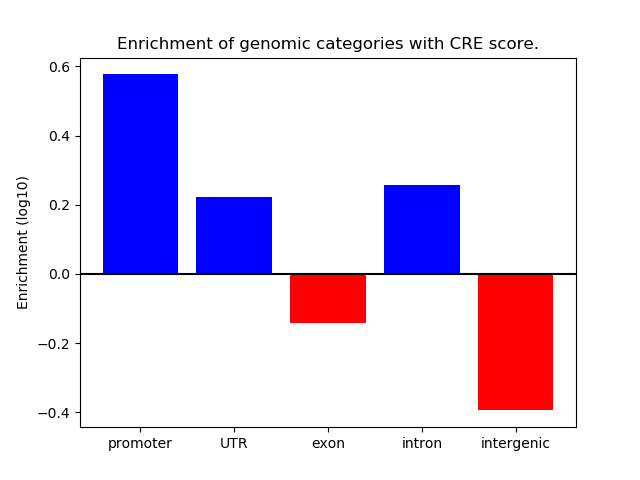 Enrichment of genomic categories with CRE score.

Enrichment (log10)

0.6
0.4
0.2
0.0
−0.2
−0.4

promoter
UTR
exon
intron
intergenic